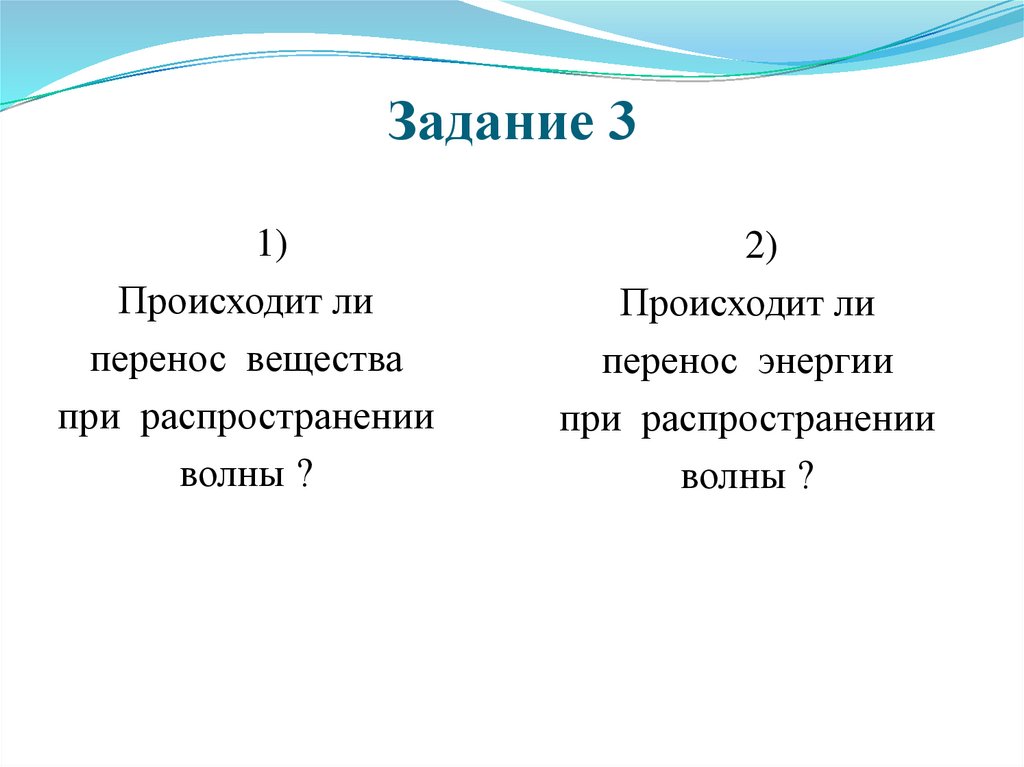 Задание 3

1)
Происходит ли перенос вещества при распространении волны ?

2)
Происходит ли перенос энергии при распространении волны ?